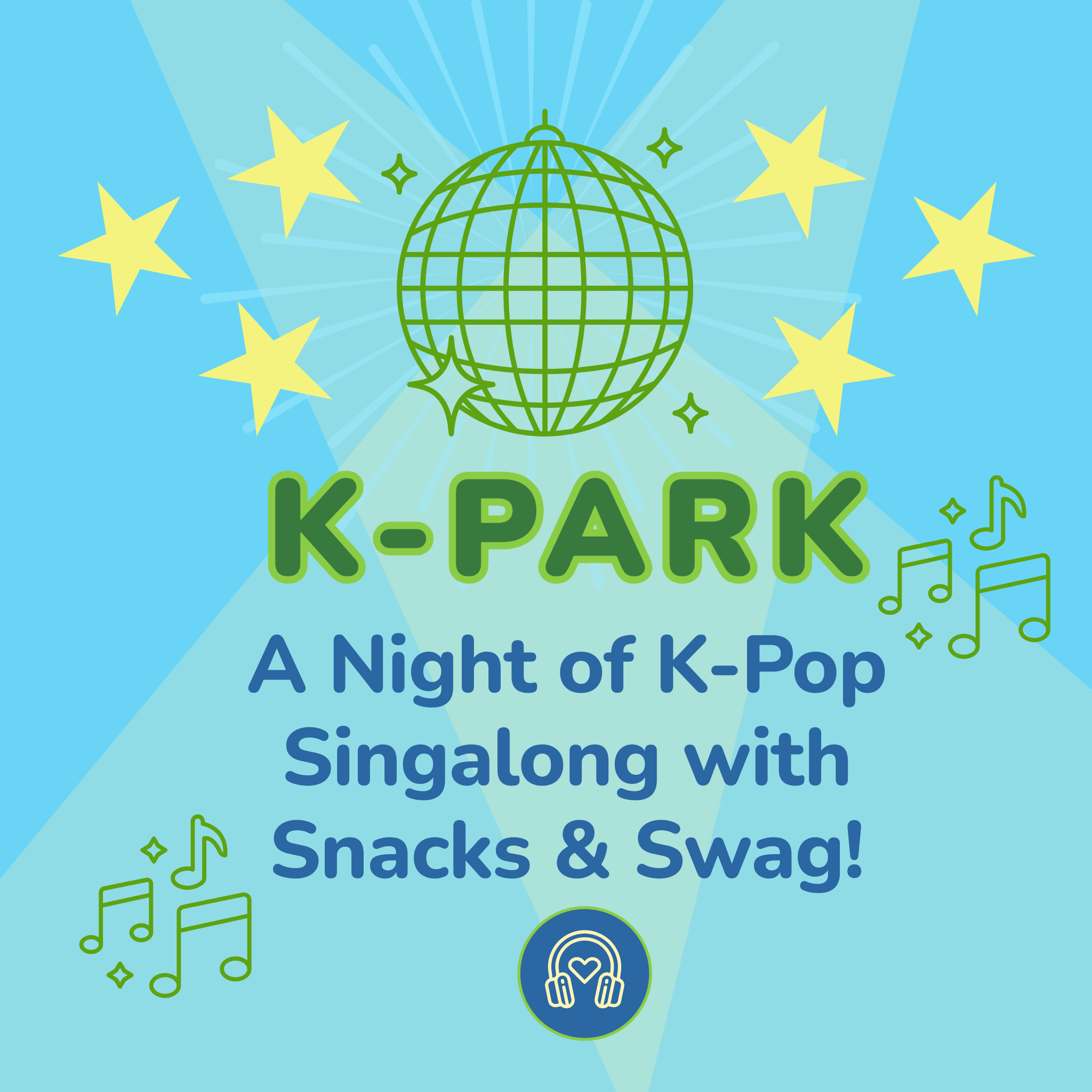 K-PARK

A Night of K-Pop Singalong with Snacks & Swag!